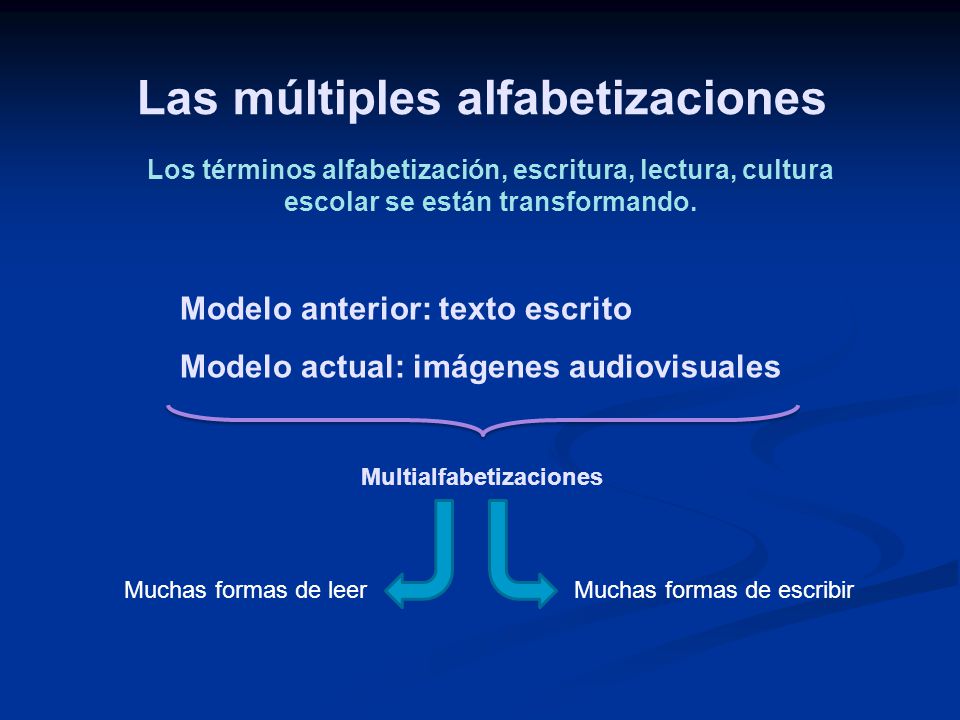 Las múltiples alfabetizaciones

Los términos alfabetización, escritura, lectura, cultura escolar se están transformando.

Modelo anterior: texto escrito

Modelo actual: imágenes audiovisuales

Multialfabetizaciones

Muchas formas de leer

Muchas formas de escribir